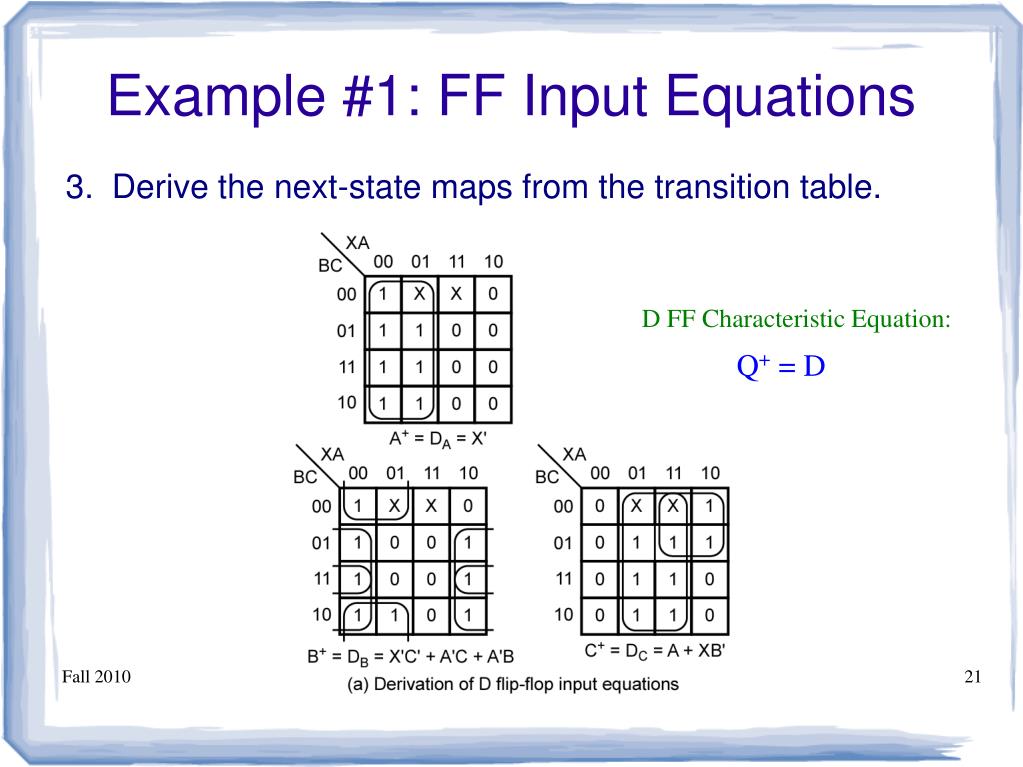 Example #1: FF Input Equations

3. Derive the next-state maps from the transition table.

| BC \ XA | 00 | 01 | 11 | 10 |
|---|---|---|---|---|
| 00 | 1 | X | X | 0 |
| 01 | 1 | 1 | 0 | 0 |
| 11 | 1 | 1 | 0 | 0 |
| 10 | 1 | 1 | 0 | 0 |

$A^+ = D_A = X'$

D FF Characteristic Equation:

$Q^+ = D$

| BC \ XA | 00 | 01 | 11 | 10 |
|---|---|---|---|---|
| 00 | 1 | X | X | 0 |
| 01 | 1 | 0 | 0 | 1 |
| 11 | 1 | 0 | 0 | 1 |
| 10 | 1 | 1 | 0 | 1 |

$B^+ = D_B = X'C' + A'C + A'B$

| BC \ XA | 00 | 01 | 11 | 10 |
|---|---|---|---|---|
| 00 | 0 | X | X | 1 |
| 01 | 0 | 1 | 1 | 1 |
| 11 | 0 | 1 | 1 | 0 |
| 10 | 0 | 1 | 1 | 0 |

$C^+ = D_C = A + XB'$

(a) Derivation of D flip-flop input equations

Fall 2010

21